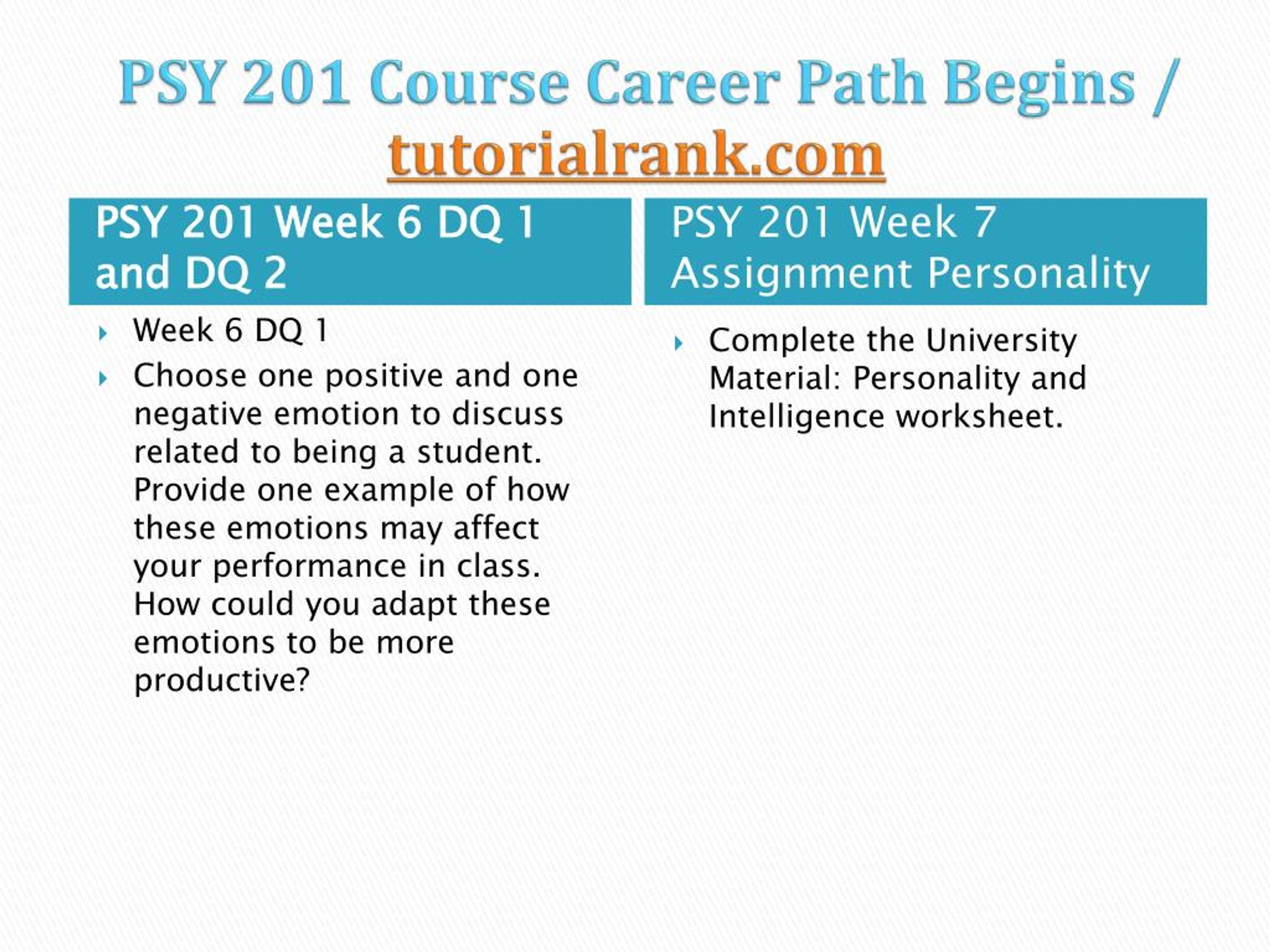 PSY 201 Course Career Path Begins / tutorialrank.com

PSY 201 Week 6 DQ 1 and DQ 2

Week 6 DQ 1

Choose one positive and one negative emotion to discuss related to being a student. Provide one example of how these emotions may affect your performance in class. How could you adapt these emotions to be more productive?

PSY 201 Week 7 Assignment Personality

Complete the University Material: Personality and Intelligence worksheet.